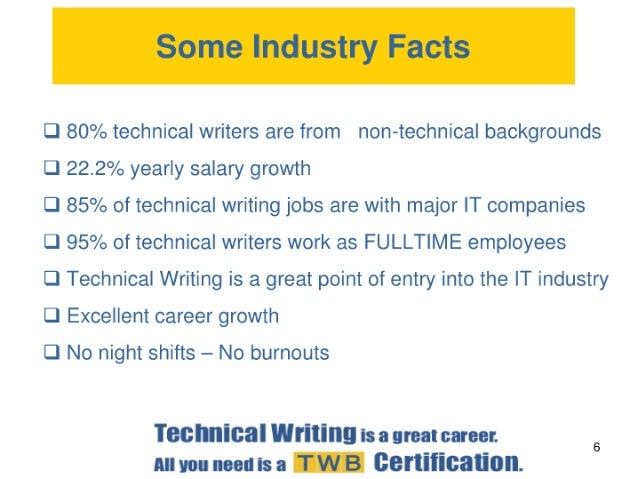 Some Industry Facts

❑ 80% technical writers are from non-technical backgrounds

❑ 22.2% yearly salary growth

❑ 85% of technical writing jobs are with major IT companies

❑ 95% of technical writers work as FULLTIME employees

❑ Technical Writing is a great point of entry into the IT industry

❑ Excellent career growth

❑ No night shifts – No burnouts

Technical Writing is a great career.
All you need is a TWB Certification.

6